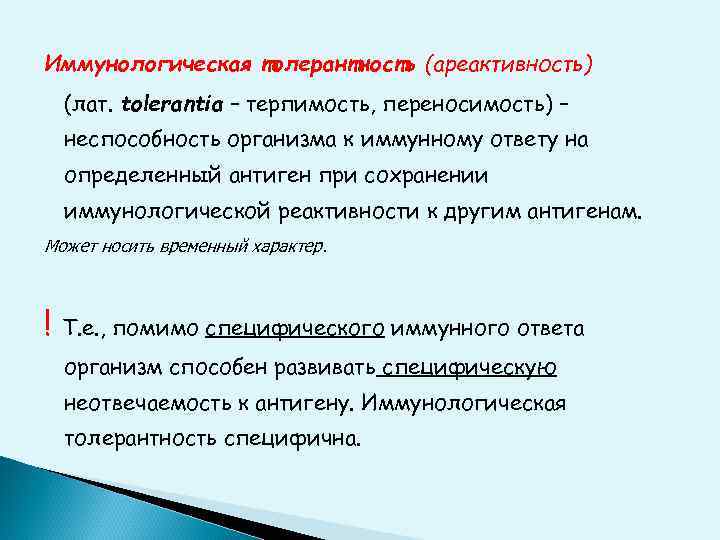 Иммунологическая толерантность (ареактивность) (лат. tolerantia – терпимость, переносимость) – неспособность организма к иммунному ответу на определенный антиген при сохранении иммунологической реактивности к другим антигенам.

Может носить временный характер.

! Т.е., помимо специфического иммунного ответа организм способен развивать специфическую неотвечаемость к антигену. Иммунологическая толерантность специфична.